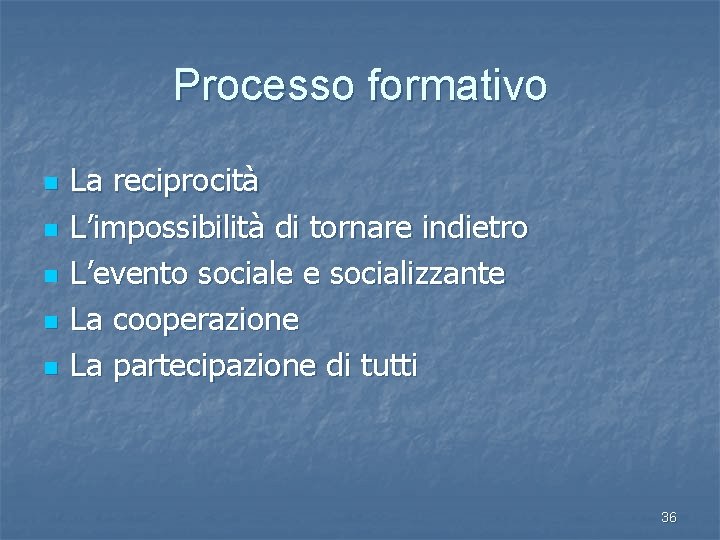 Processo formativo

- La reciprocità
- L'impossibilità di tornare indietro
- L'evento sociale e socializzante
- La cooperazione
- La partecipazione di tutti

36